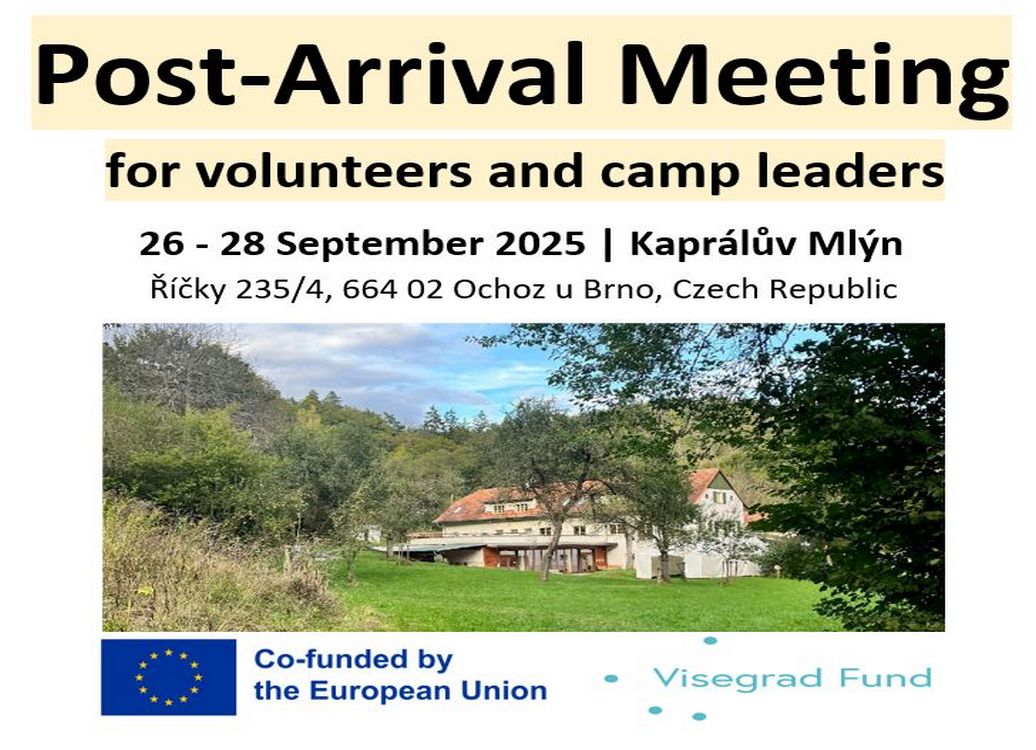 Post-Arrival Meeting

for volunteers and camp leaders

26 - 28 September 2025 | Kaprálův Mlýn

Říčky 235/4, 664 02 Ochoz u Brno, Czech Republic

Co-funded by the European Union

Visegrad Fund